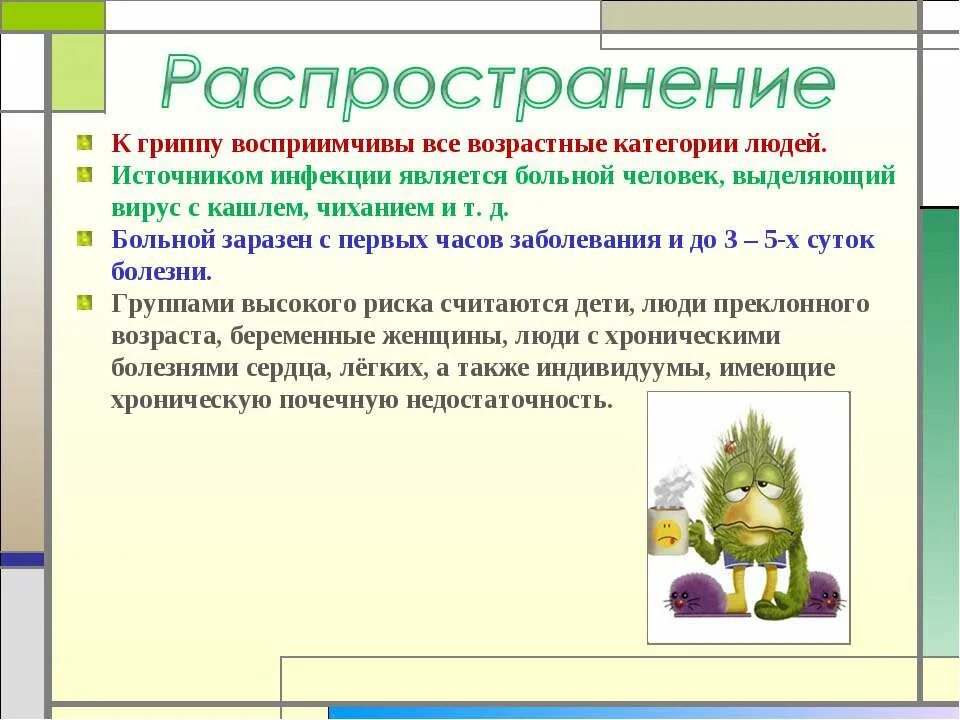 Распространение

К гриппу восприимчивы все возрастные категории людей.

Источником инфекции является больной человек, выделяющий вирус с кашлем, чиханием и т. д.

Больной заразен с первых часов заболевания и до 3 – 5-х суток болезни.

Группами высокого риска считаются дети, люди преклонного возраста, беременные женщины, люди с хроническими болезнями сердца, лёгких, а также индивидуумы, имеющие хроническую почечную недостаточность.